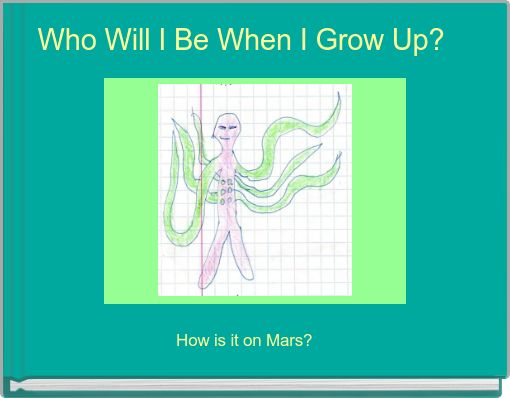 Who Will I Be When I Grow Up?

How is it on Mars?